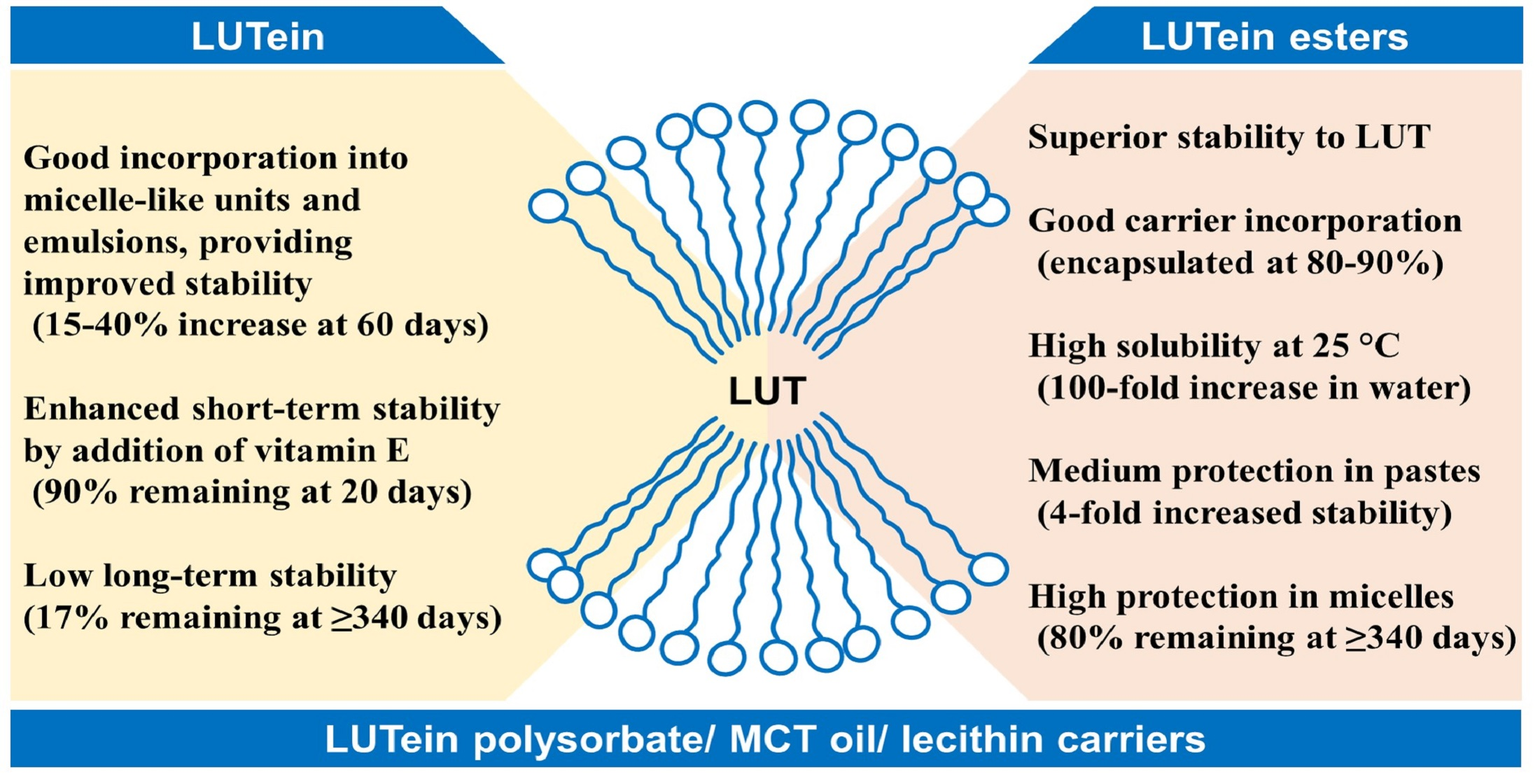 LUTein

Good incorporation into micelle-like units and emulsions, providing improved stability (15-40% increase at 60 days)

Enhanced short-term stability by addition of vitamin E (90% remaining at 20 days)

Low long-term stability (17% remaining at ≥340 days)

LUT

LUTein esters

Superior stability to LUT

Good carrier incorporation (encapsulated at 80-90%)

High solubility at 25 °C (100-fold increase in water)

Medium protection in pastes (4-fold increased stability)

High protection in micelles (80% remaining at ≥340 days)

LUTein polysorbate/ MCT oil/ lecithin carriers